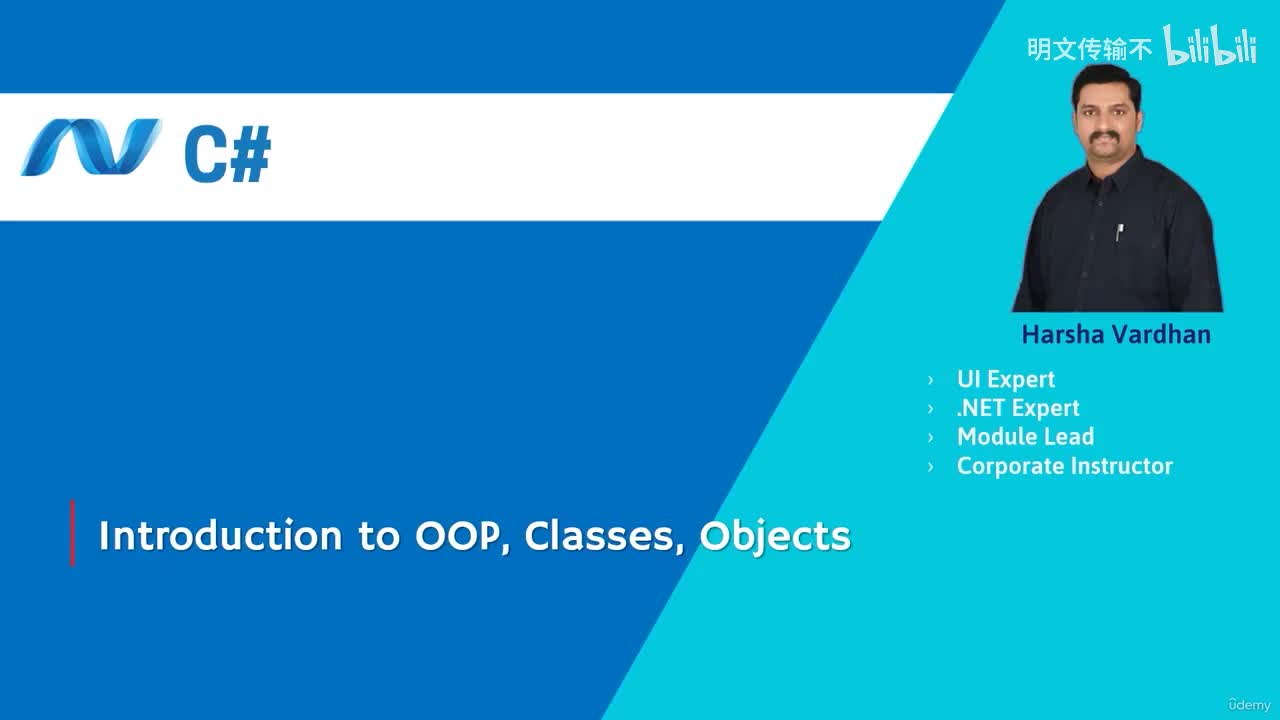 明文传输不 bilibili

C#

Harsha Vardhan

› UI Expert
› .NET Expert
› Module Lead
› Corporate Instructor

Introduction to OOP, Classes, Objects

ûdemy